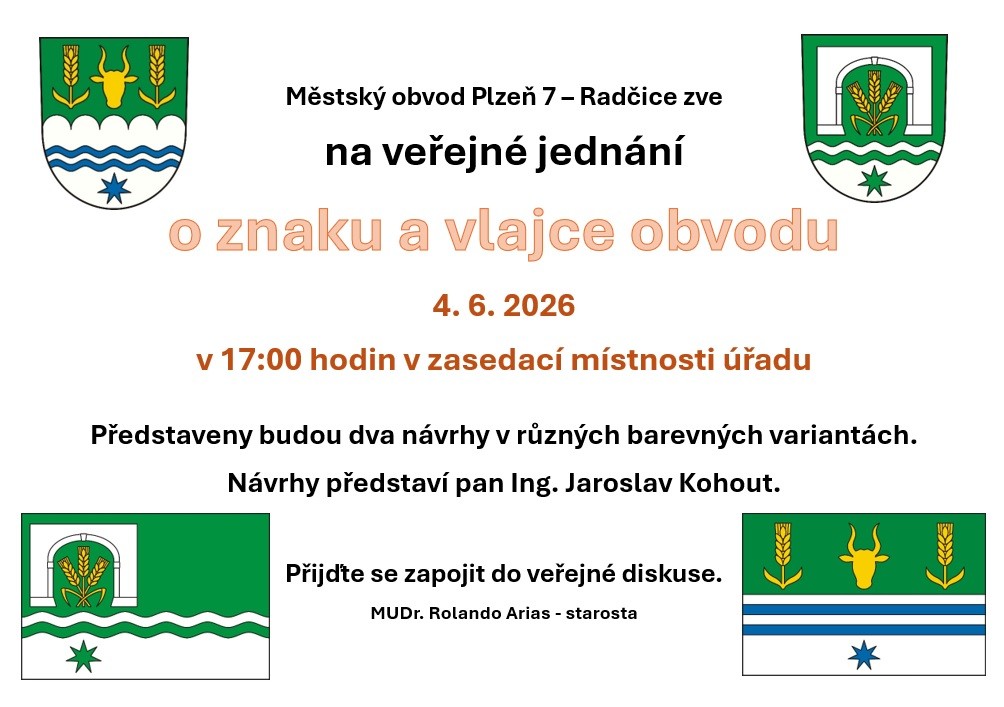 Městský obvod Plzeň 7 – Radčice zve

na veřejné jednání

o znaku a vlajce obvodu

4. 6. 2026

v 17:00 hodin v zasedací místnosti úřadu

Představeny budou dva návrhy v různých barevných variantách.

Návrhy představí pan Ing. Jaroslav Kohout.

Přijďte se zapojit do veřejné diskuse.

MUDr. Rolando Arias - starosta